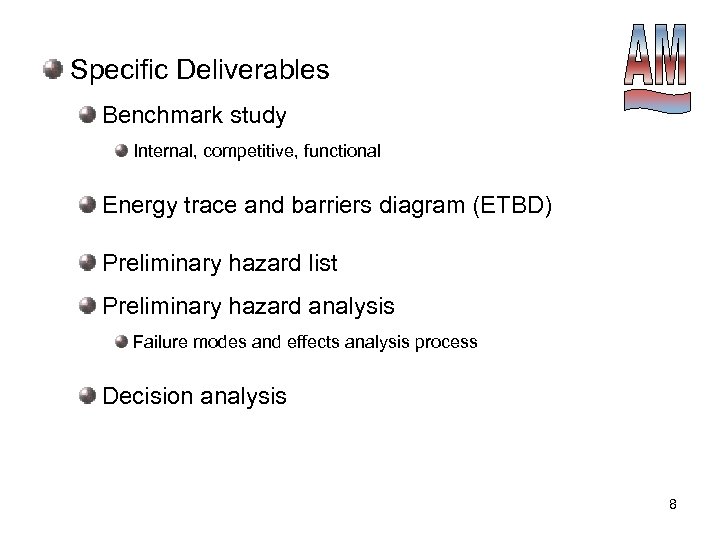 AM

Specific Deliverables

Benchmark study

Internal, competitive, functional

Energy trace and barriers diagram (ETBD)

Preliminary hazard list

Preliminary hazard analysis

Failure modes and effects analysis process

Decision analysis

8